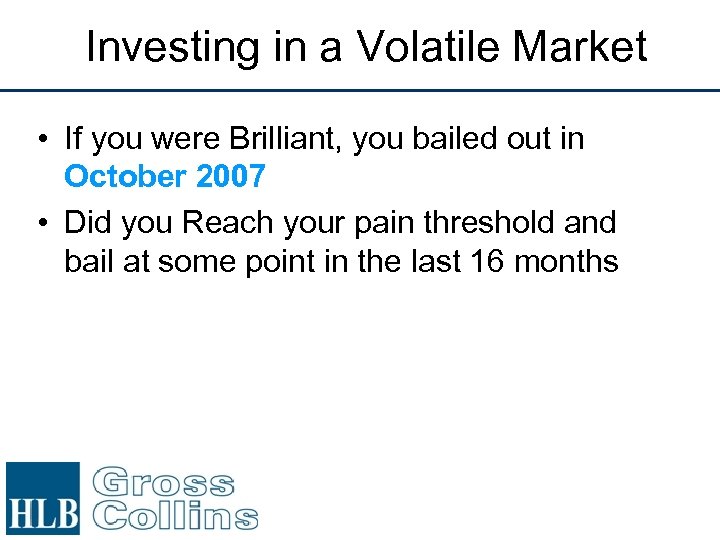 Investing in a Volatile Market

• If you were Brilliant, you bailed out in October 2007

• Did you Reach your pain threshold and bail at some point in the last 16 months

HLB Gross Collins